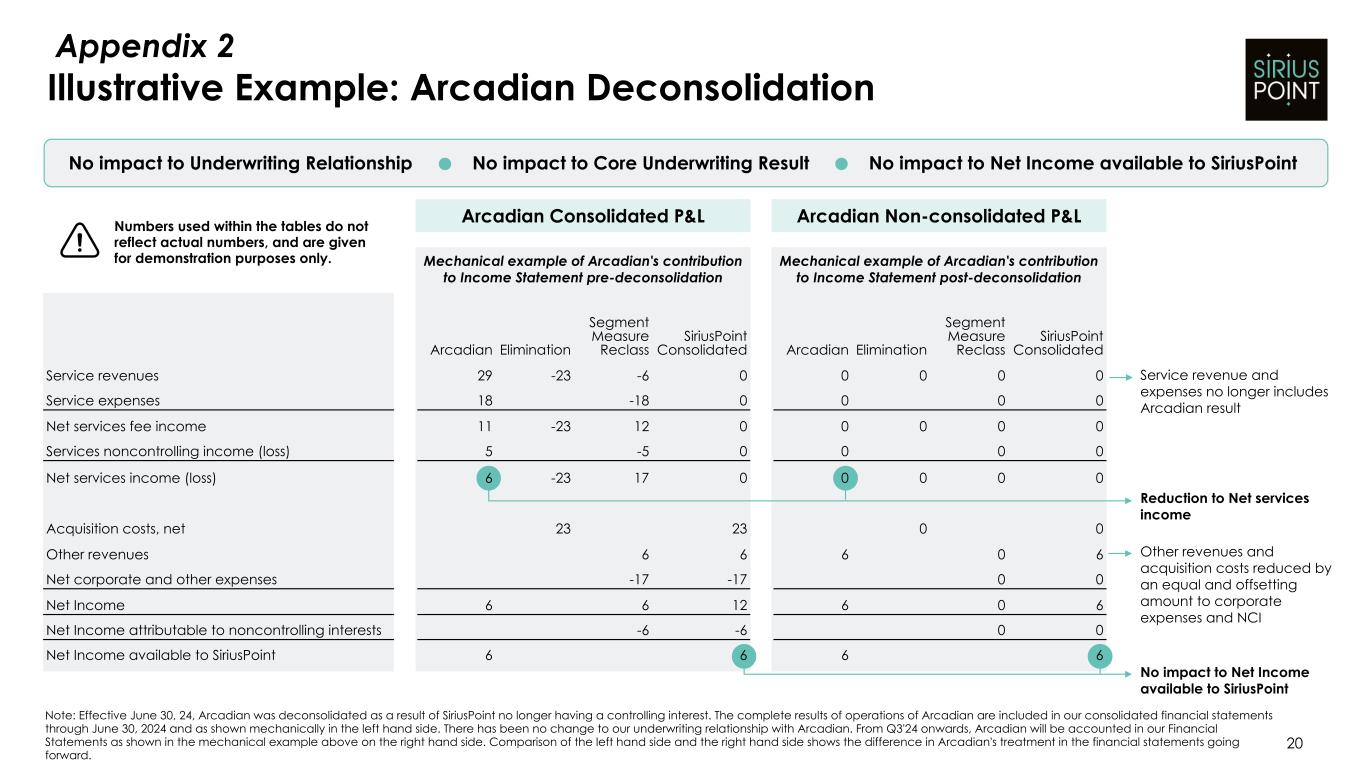 Appendix 2
Illustrative Example: Arcadian Deconsolidation

SIRIUS POINT

No impact to Underwriting Relationship ● No impact to Core Underwriting Result ● No impact to Net Income available to SiriusPoint

Numbers used within the tables do not reflect actual numbers, and are given for demonstration purposes only.

Arcadian Consolidated P&L

Mechanical example of Arcadian's contribution to Income Statement pre-deconsolidation

Arcadian Non-consolidated P&L

Mechanical example of Arcadian's contribution to Income Statement post-deconsolidation

| | Arcadian | Elimination | Segment Measure Reclass | SiriusPoint Consolidated | Arcadian | Elimination | Segment Measure Reclass | SiriusPoint Consolidated |
|---|---|---|---|---|---|---|---|---|
| Service revenues | 29 | -23 | -6 | 0 | 0 | 0 | 0 | 0 |
| Service expenses | 18 | | -18 | 0 | 0 | | 0 | 0 |
| Net services fee income | 11 | -23 | 12 | 0 | 0 | 0 | 0 | 0 |
| Services noncontrolling income (loss) | 5 | | -5 | 0 | 0 | | 0 | 0 |
| Net services income (loss) | 6 | -23 | 17 | 0 | 0 | 0 | 0 | 0 |
| Acquisition costs, net | | 23 | | 23 | | 0 | | 0 |
| Other revenues | | | 6 | 6 | 6 | | 0 | 6 |
| Net corporate and other expenses | | | -17 | -17 | | | 0 | 0 |
| Net Income | 6 | | 6 | 12 | 6 | | 0 | 6 |
| Net Income attributable to noncontrolling interests | | | -6 | -6 | | | 0 | 0 |
| Net Income available to SiriusPoint | 6 | | | 6 | 6 | | | 6 |

Service revenue and expenses no longer includes Arcadian result

Reduction to Net services income

Other revenues and acquisition costs reduced by an equal and offsetting amount to corporate expenses and NCI

No impact to Net Income available to SiriusPoint

Note: Effective June 30, 24, Arcadian was deconsolidated as a result of SiriusPoint no longer having a controlling interest. The complete results of operations of Arcadian are included in our consolidated financial statements through June 30, 2024 and as shown mechanically in the left hand side. There has been no change to our underwriting relationship with Arcadian. From Q3'24 onwards, Arcadian will be accounted in our Financial Statements as shown in the mechanical example above on the right hand side. Comparison of the left hand side and the right hand side shows the difference in Arcadian's treatment in the financial statements going forward.

20